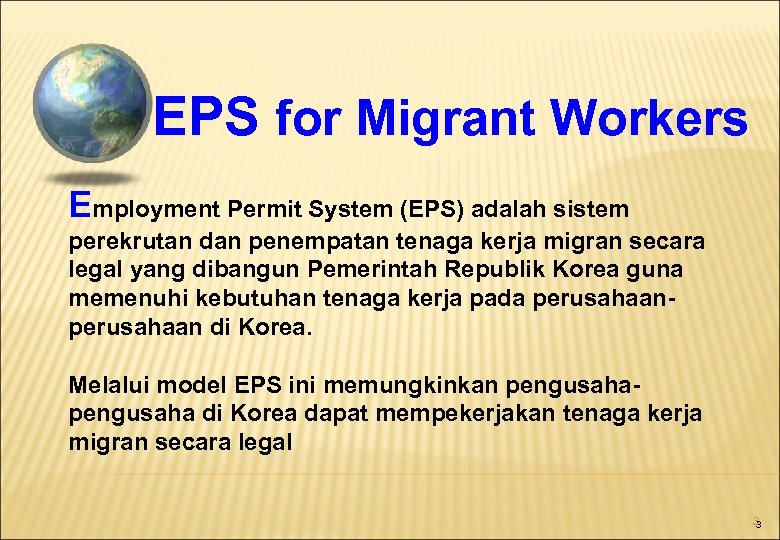 EPS for Migrant Workers

Employment Permit System (EPS) adalah sistem perekrutan dan penempatan tenaga kerja migran secara legal yang dibangun Pemerintah Republik Korea guna memenuhi kebutuhan tenaga kerja pada perusahaan-perusahaan di Korea.

Melalui model EPS ini memungkinkan pengusaha-pengusaha di Korea dapat mempekerjakan tenaga kerja migran secara legal

3